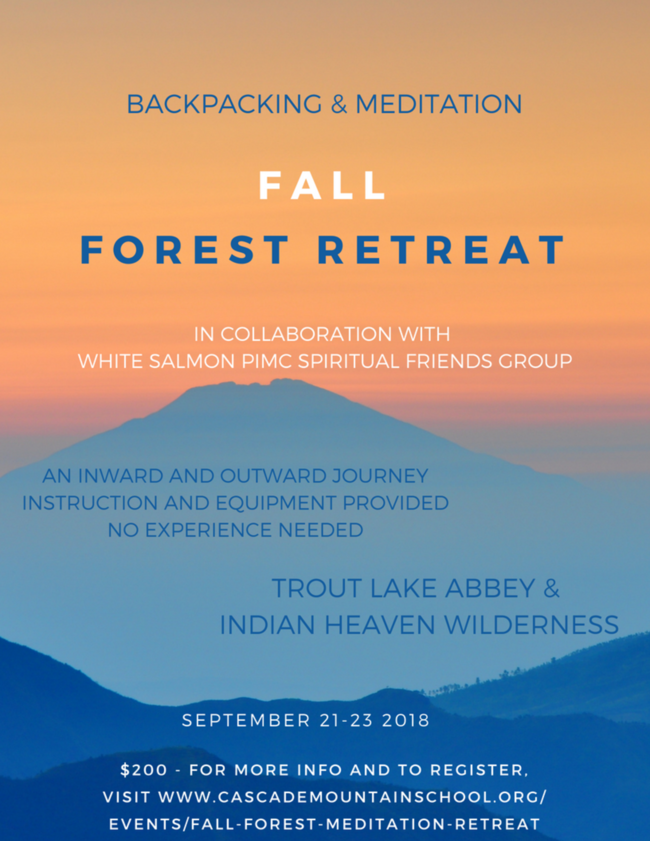 BACKPACKING & MEDITATION

FALL

FOREST RETREAT

IN COLLABORATION WITH
WHITE SALMON PIMC SPIRITUAL FRIENDS GROUP

AN INWARD AND OUTWARD JOURNEY
INSTRUCTION AND EQUIPMENT PROVIDED
NO EXPERIENCE NEEDED

TROUT LAKE ABBEY &
INDIAN HEAVEN WILDERNESS

SEPTEMBER 21-23 2018

$200 - FOR MORE INFO AND TO REGISTER, VISIT WWW.CASCADEMOUNTAINSCHOOL.ORG/ EVENTS/FALL-FOREST-MEDITATION-RETREAT